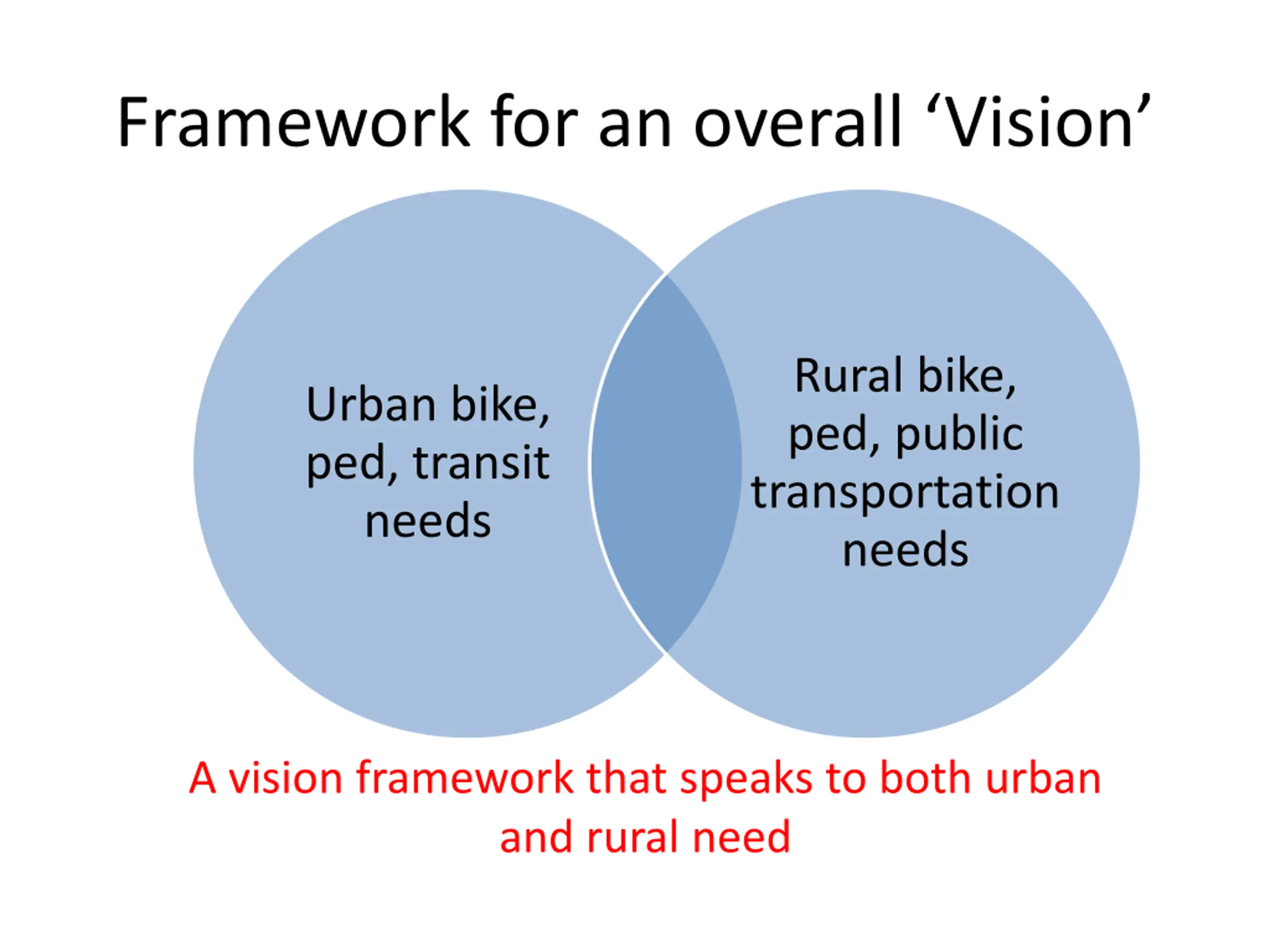 Framework for an overall ‘Vision’

Urban bike, ped, transit needs

Rural bike, ped, public transportation needs

A vision framework that speaks to both urban and rural need